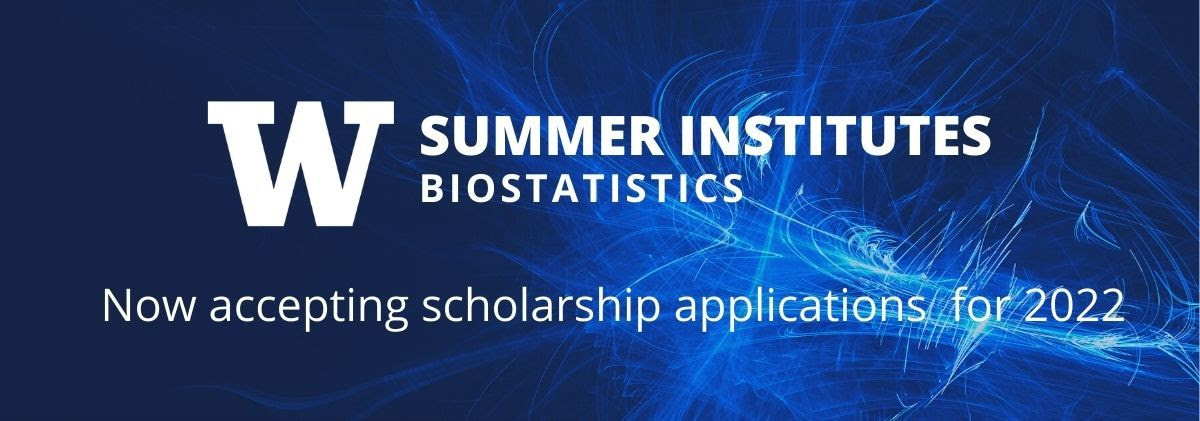 W SUMMER INSTITUTES
BIOSTATISTICS

Now accepting scholarship applications for 2022